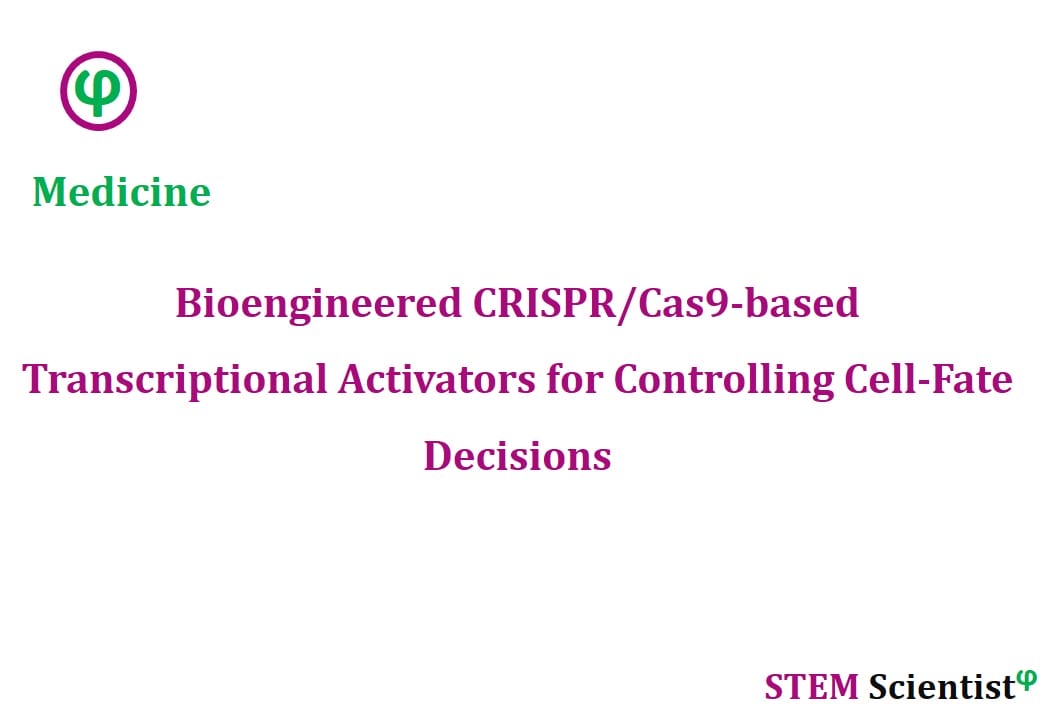 φ

Medicine

Bioengineered CRISPR/Cas9-based Transcriptional Activators for Controlling Cell-Fate Decisions

STEM Scientist$^{φ}$